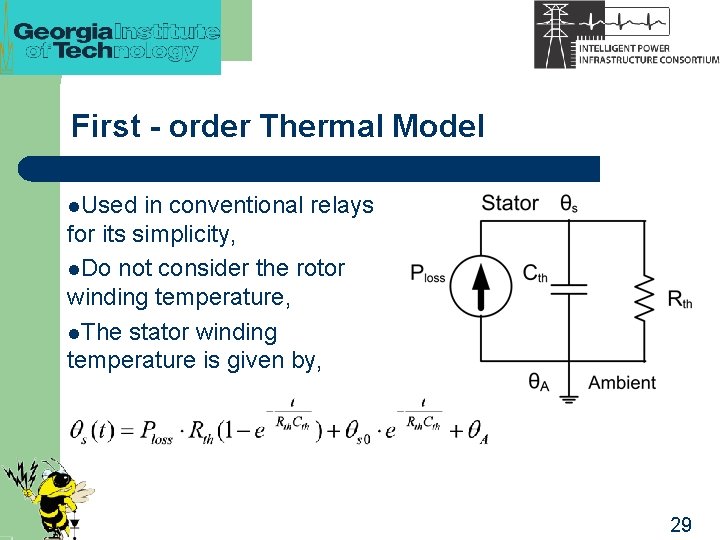 Georgia Institute of Technology

INTELLIGENT POWER INFRASTRUCTURE CONSORTIUM

First - order Thermal Model

●Used in conventional relays for its simplicity,

●Do not consider the rotor winding temperature,

●The stator winding temperature is given by,

Stator $\theta_s$

$P_{loss}$

$C_{th}$

$R_{th}$

$\theta_A$ Ambient

$\theta_s(t) = P_{loss} \cdot R_{th}(1 - e^{-\frac{t}{R_{th}C_{th}}}) + \theta_{s0} \cdot e^{-\frac{t}{R_{th}C_{th}}} + \theta_A$

29